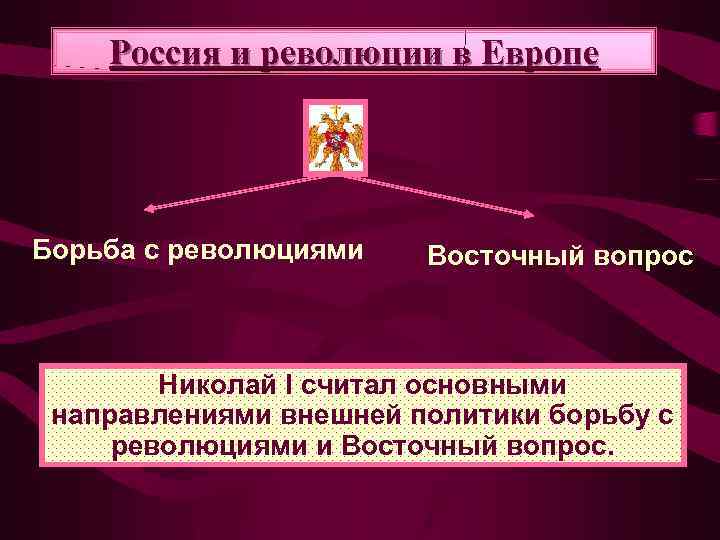 Россия и революции в Европе

Борьба с революциями

Восточный вопрос

Николай I считал основными направлениями внешней политики борьбу с революциями и Восточный вопрос.